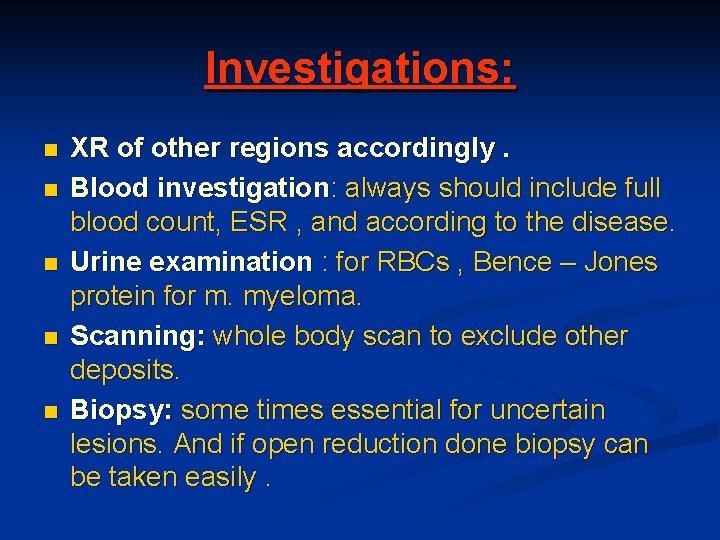 Investigations:

■ XR of other regions accordingly .

■ Blood investigation: always should include full blood count, ESR , and according to the disease.

■ Urine examination : for RBCs , Bence – Jones protein for m. myeloma.

■ Scanning: whole body scan to exclude other deposits.

■ Biopsy: some times essential for uncertain lesions. And if open reduction done biopsy can be taken easily .